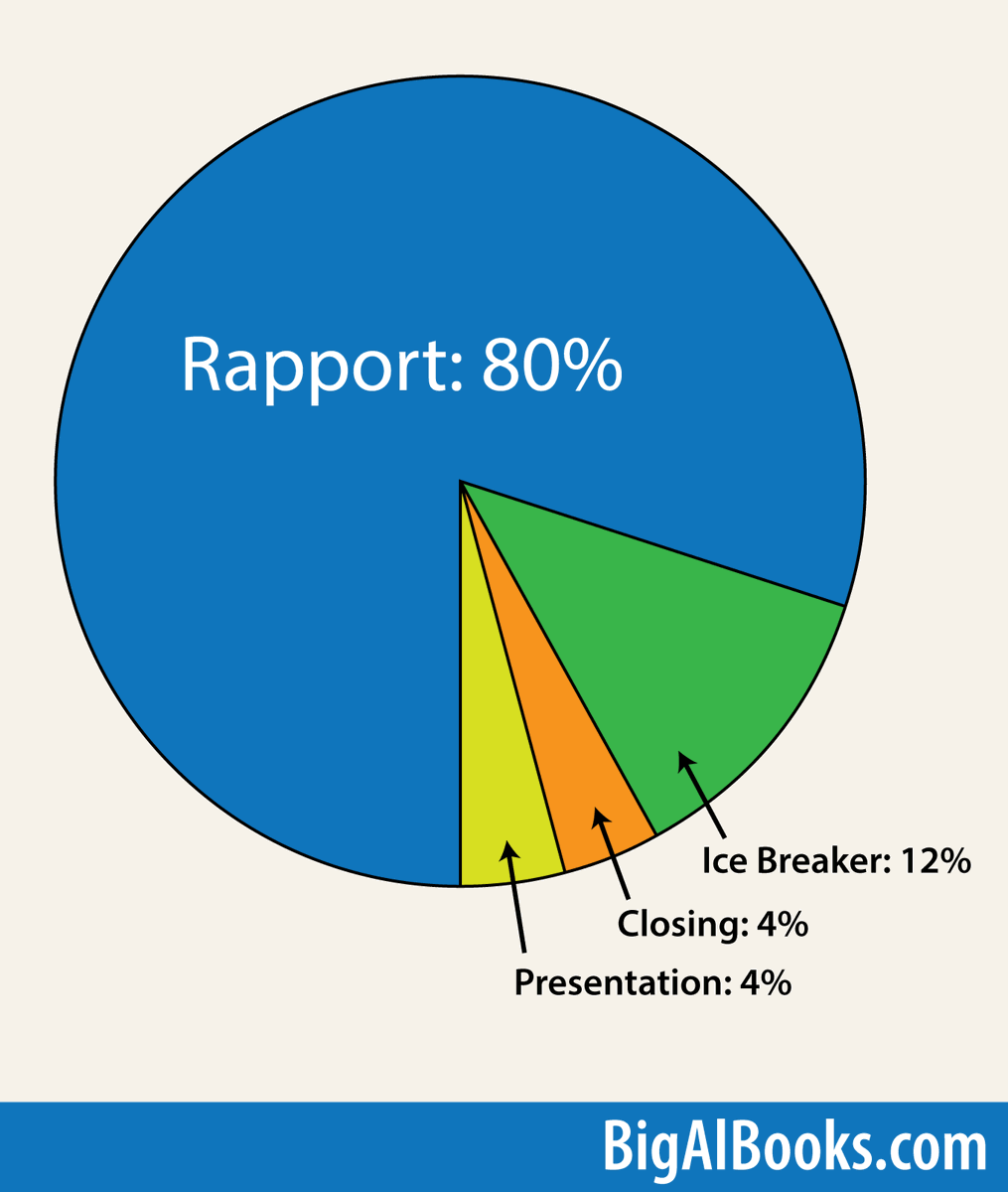 Rapport: 80%

Ice Breaker: 12%

Closing: 4%

Presentation: 4%

BigAlBooks.com